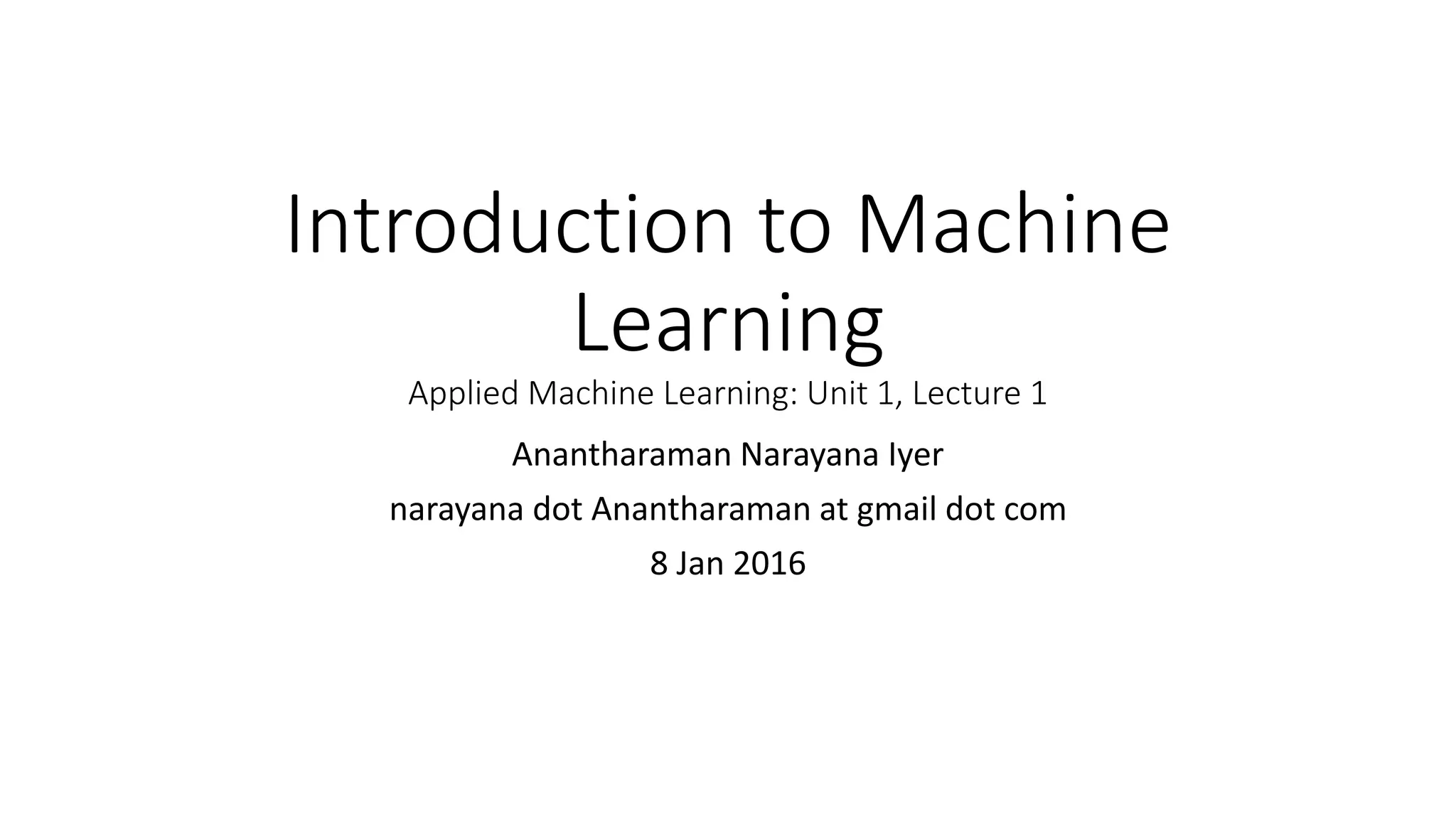 Introduction to Machine Learning

Applied Machine Learning: Unit 1, Lecture 1

Anantharaman Narayana Iyer

narayana dot Anantharaman at gmail dot com

8 Jan 2016